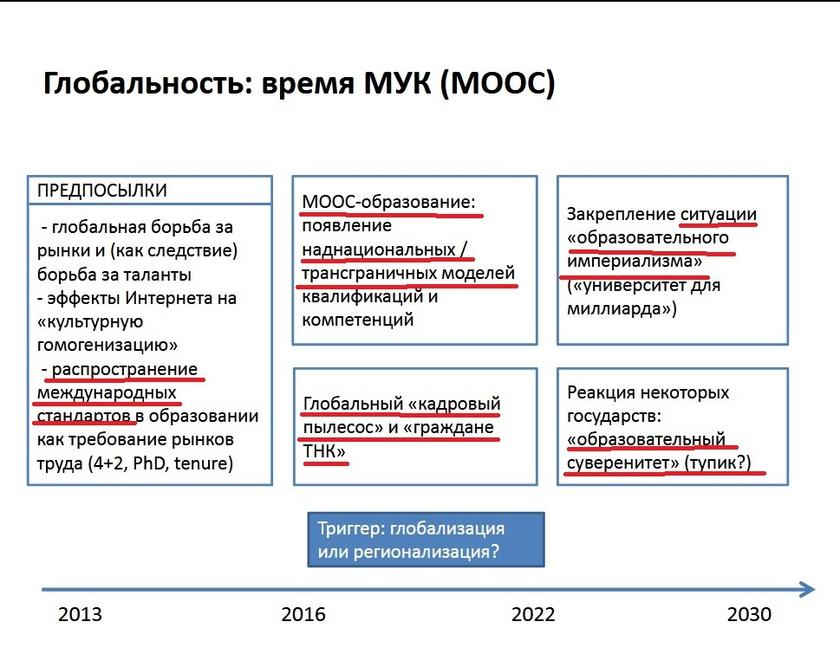 Глобальность: время МУК (МООС)

ПРЕДПОСЫЛКИ

- глобальная борьба за рынки и (как следствие) борьба за таланты
- эффекты Интернета на «культурную гомогенизацию»
- распространение международных стандартов в образовании как требование рынков труда (4+2, PhD, tenure)

МООС-образование: появление наднациональных / трансграничных моделей квалификаций и компетенций

Глобальный «кадровый пылесос» и «граждане ТНК»

Закрепление ситуации «образовательного империализма» («университет для миллиарда»)

Реакция некоторых государств: «образовательный суверенитет» (тупик?)

Триггер: глобализация или регионализация?

2013

2016

2022

2030